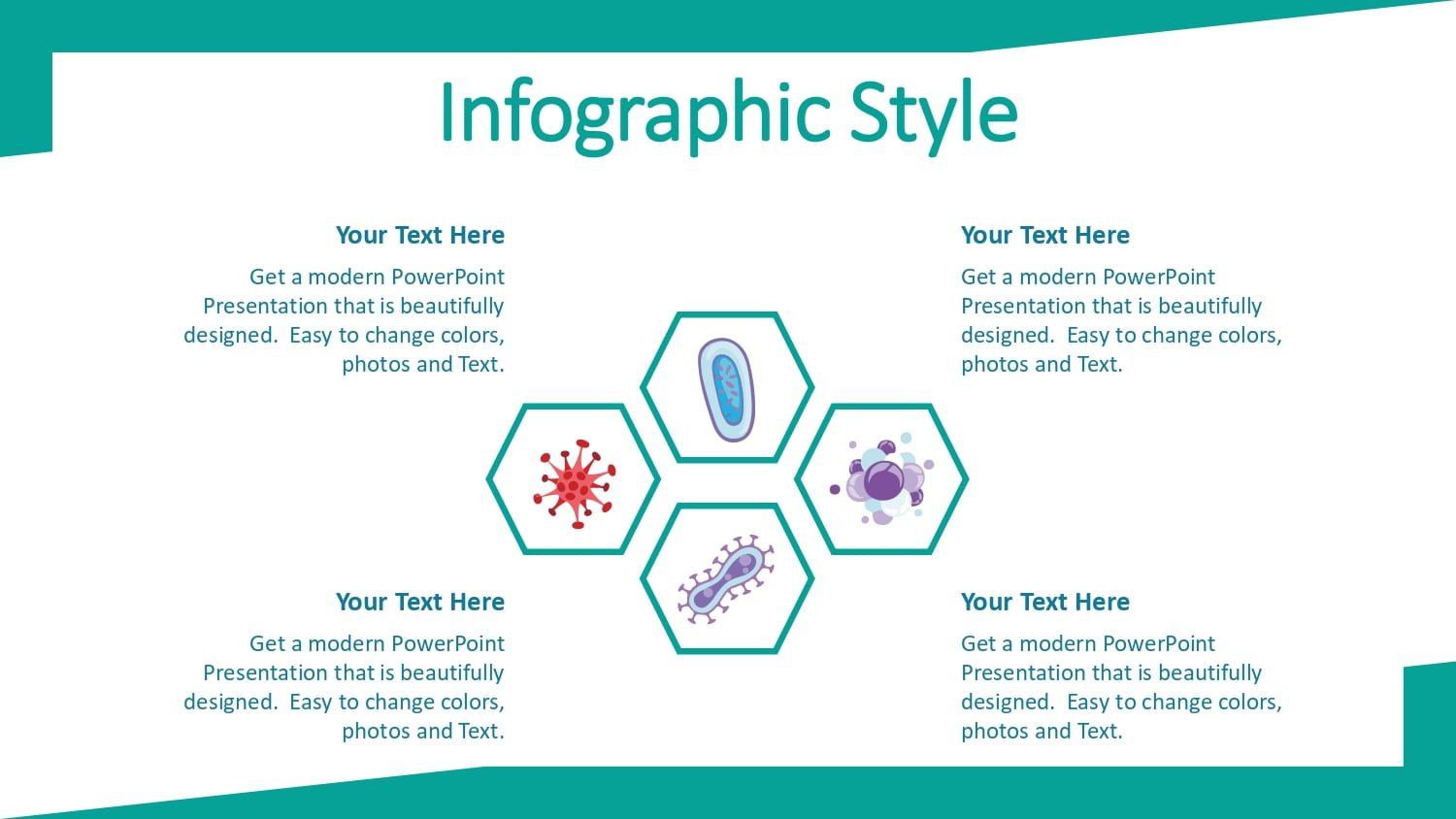 Infographic Style

Your Text Here

Get a modern PowerPoint Presentation that is beautifully designed. Easy to change colors, photos and Text.

Your Text Here

Get a modern PowerPoint Presentation that is beautifully designed. Easy to change colors, photos and Text.

Your Text Here

Get a modern PowerPoint Presentation that is beautifully designed. Easy to change colors, photos and Text.

Your Text Here

Get a modern PowerPoint Presentation that is beautifully designed. Easy to change colors, photos and Text.